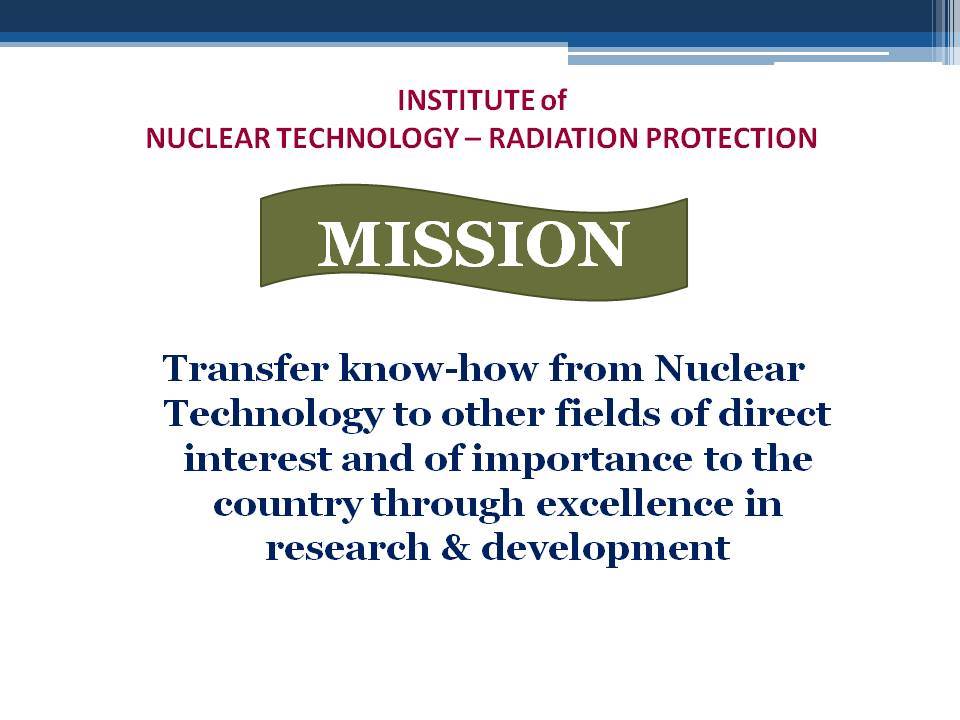 INSTITUTE of
NUCLEAR TECHNOLOGY – RADIATION PROTECTION

MISSION

Transfer know-how from Nuclear Technology to other fields of direct interest and of importance to the country through excellence in research & development